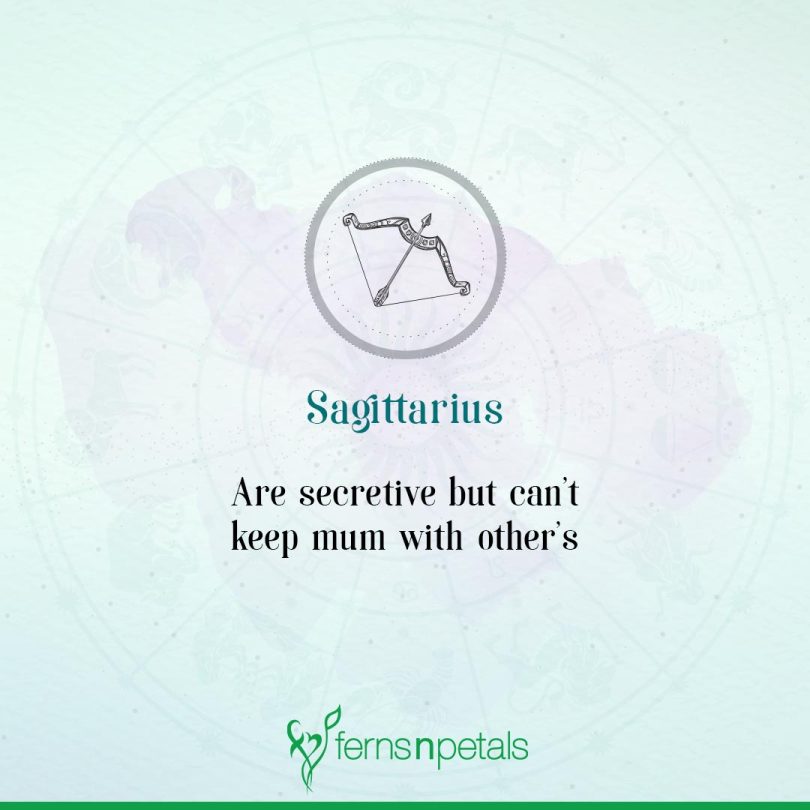 Sagittarius

Are secretive but can't keep mum with other's

fernsnpetals